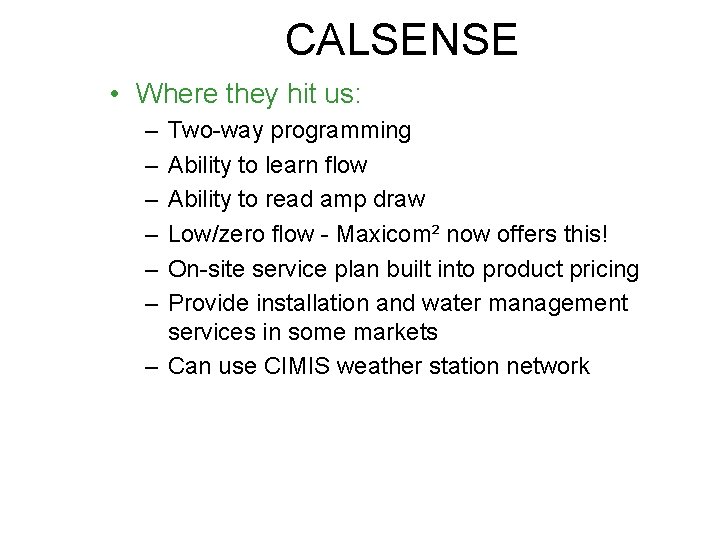 CALSENSE

• Where they hit us:
– Two-way programming
– Ability to learn flow
– Ability to read amp draw
– Low/zero flow - Maxicom² now offers this!
– On-site service plan built into product pricing
– Provide installation and water management services in some markets
– Can use CIMIS weather station network